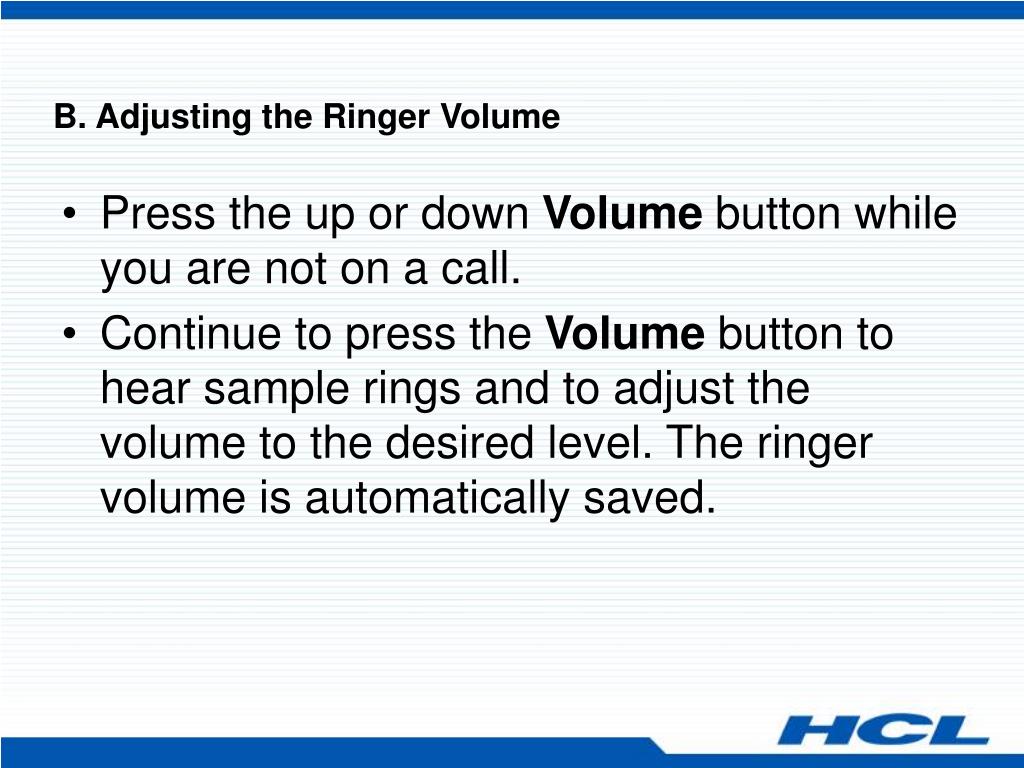 B. Adjusting the Ringer Volume

• Press the up or down Volume button while you are not on a call.
• Continue to press the Volume button to hear sample rings and to adjust the volume to the desired level. The ringer volume is automatically saved.

HCL